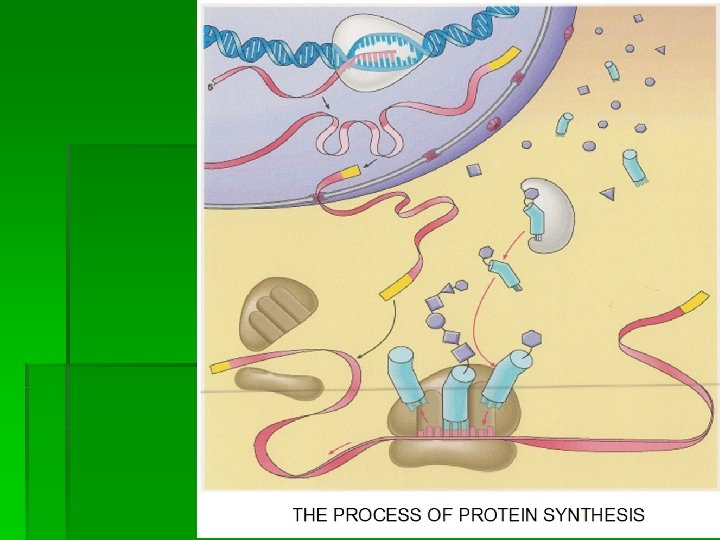 THE PROCESS OF PROTEIN SYNTHESIS